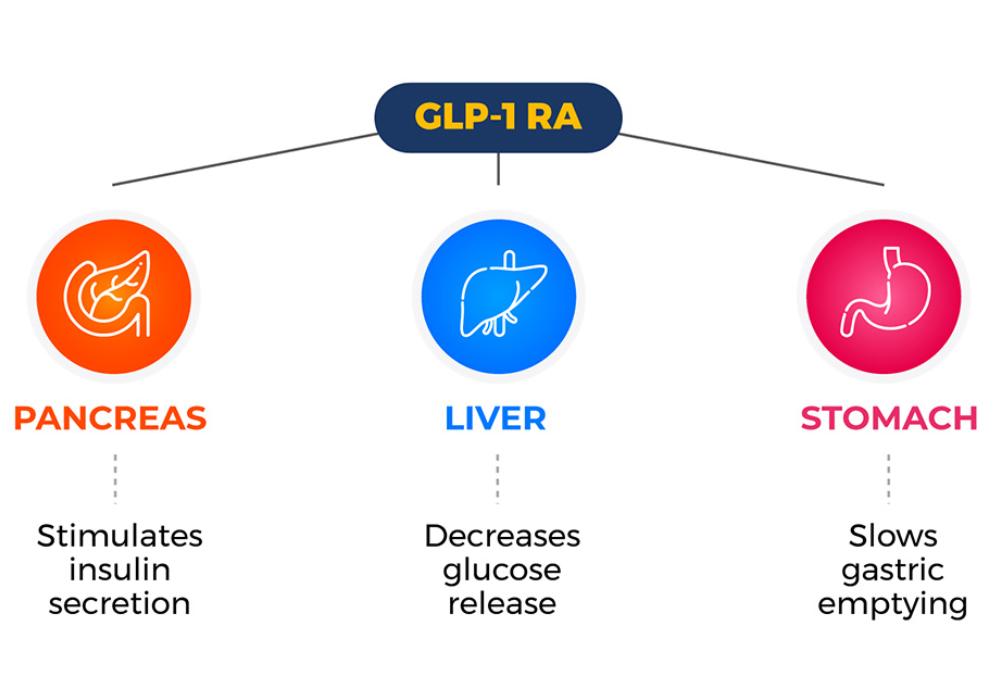 GLP-1 RA

PANCREAS

Stimulates insulin secretion

LIVER

Decreases glucose release

STOMACH

Slows gastric emptying